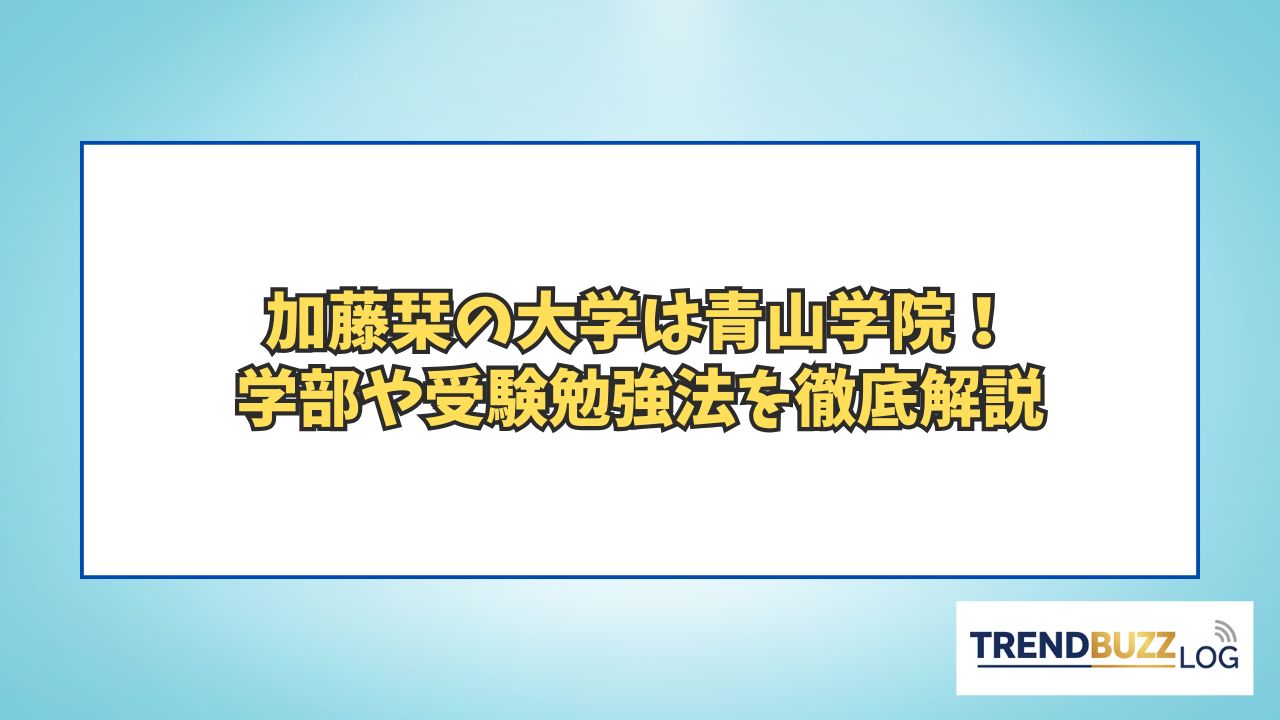 加藤栞の大学は青山学院！
学部や受験勉強法を徹底解説

TRENDBUZZ LOG